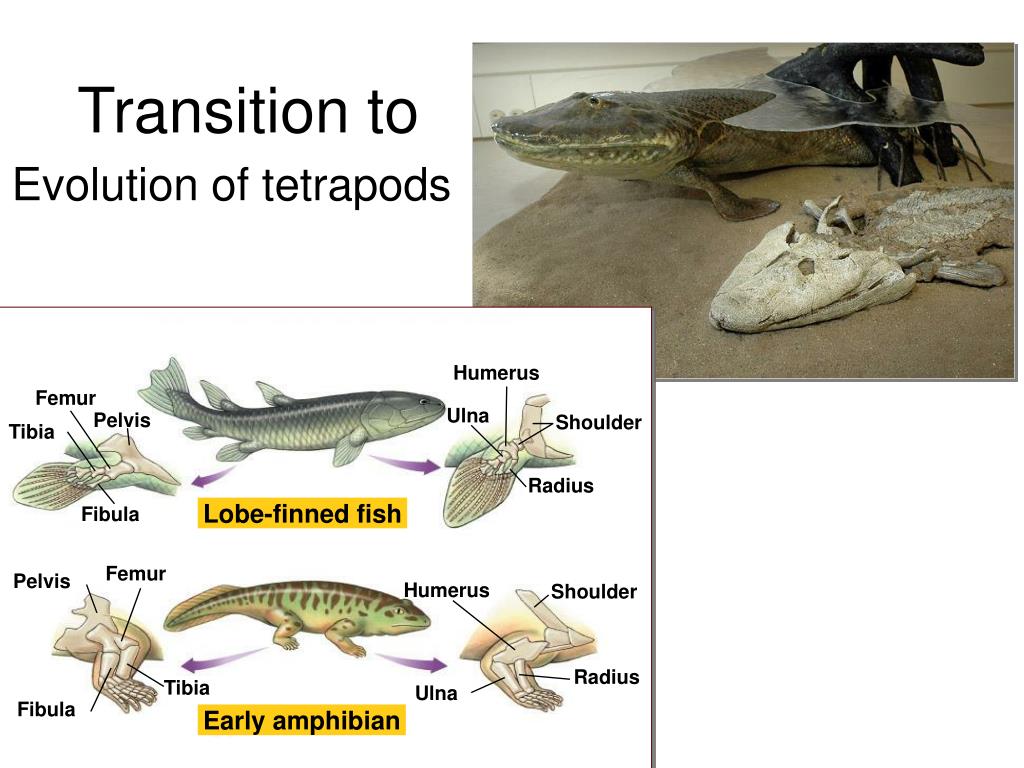 Transition to
Evolution of tetrapods

Femur
Pelvis
Tibia
Fibula
Lobe-finned fish
Humerus
Ulna
Shoulder
Radius

Pelvis
Femur
Tibia
Fibula
Early amphibian
Humerus
Shoulder
Radius
Ulna